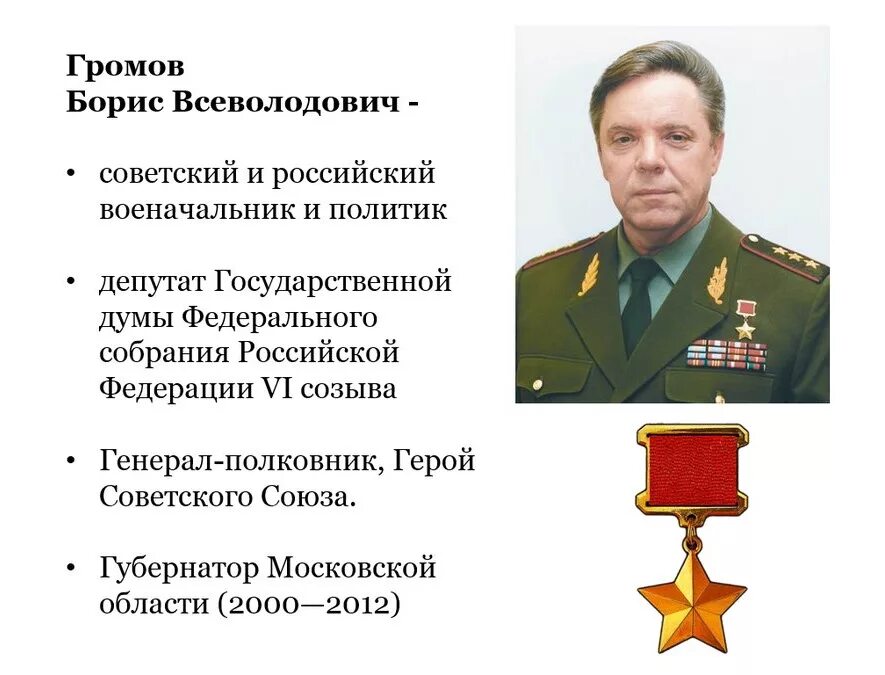 Громов
Борис Всеволодович -

• советский и российский военачальник и политик

• депутат Государственной думы Федерального собрания Российской Федерации VI созыва

• Генерал-полковник, Герой Советского Союза.

• Губернатор Московской области (2000—2012)